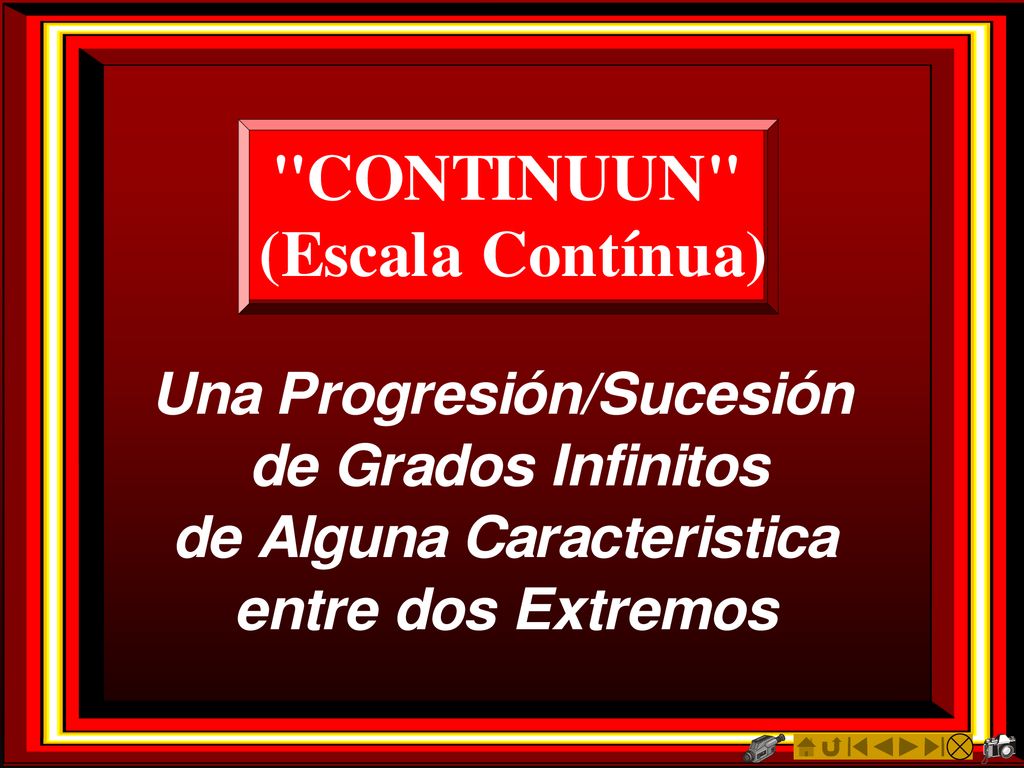 "CONTINUUN"
(Escala Contínua)

Una Progresión/Sucesión de Grados Infinitos de Alguna Caracteristica entre dos Extremos